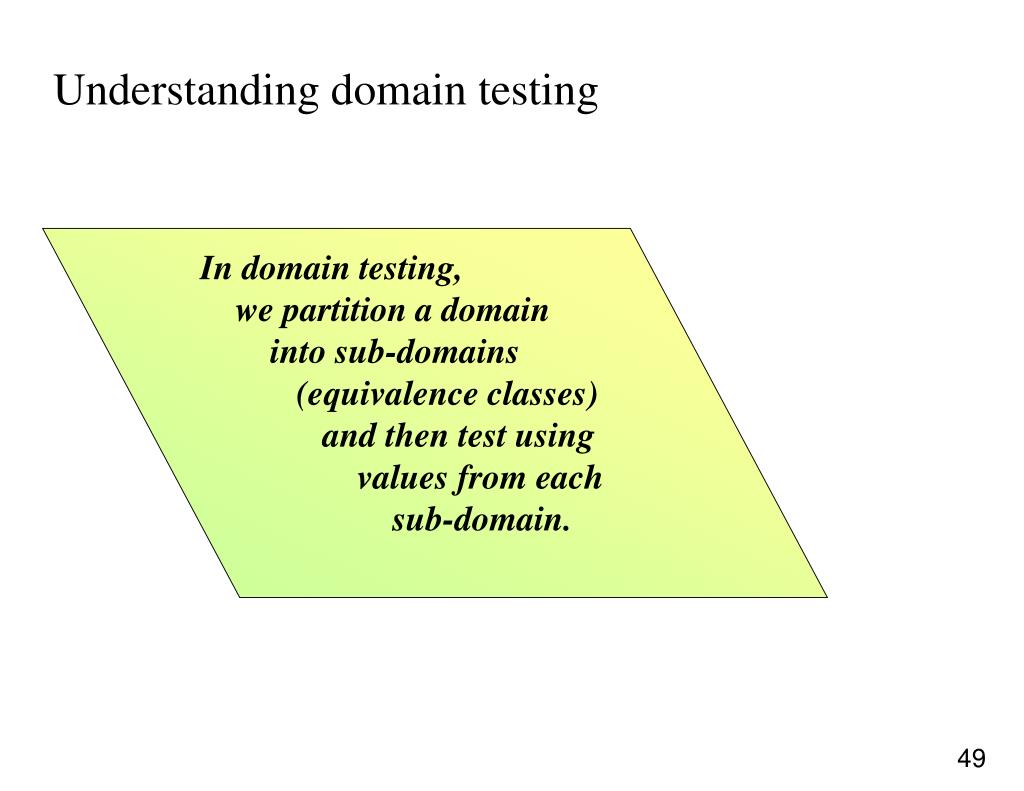 Understanding domain testing

In domain testing,
we partition a domain
into sub-domains
(equivalence classes)
and then test using
values from each
sub-domain.

49